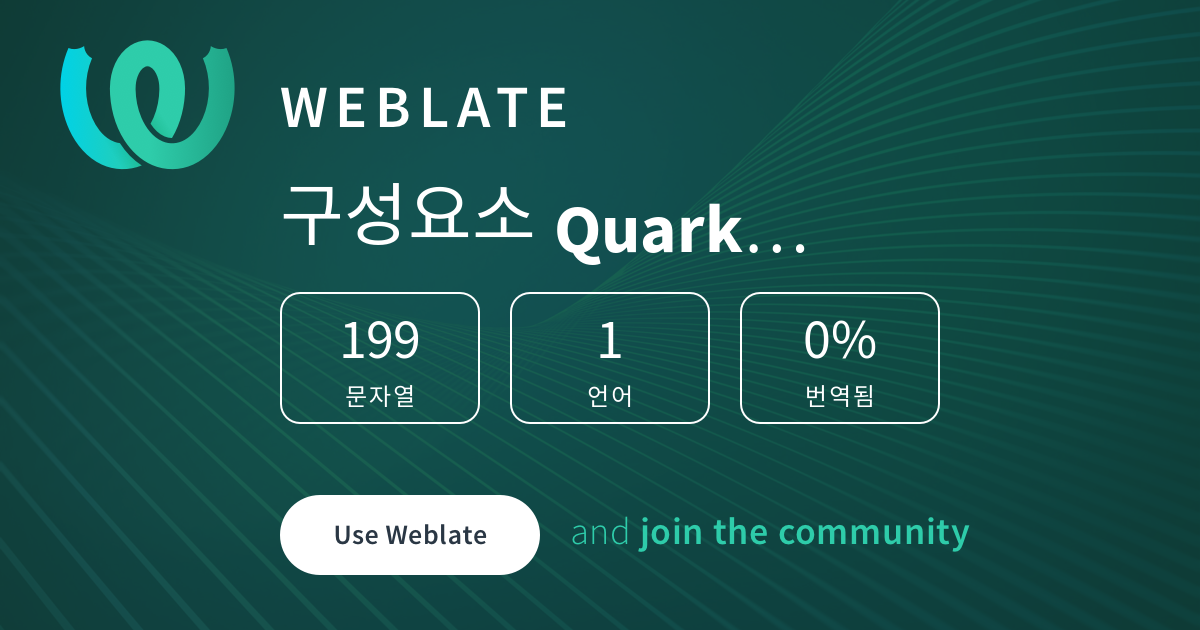 WEBLATE

구성요소 Quark…

199
문자열

1
언어

0%
번역됨

Use Weblate

and join the community